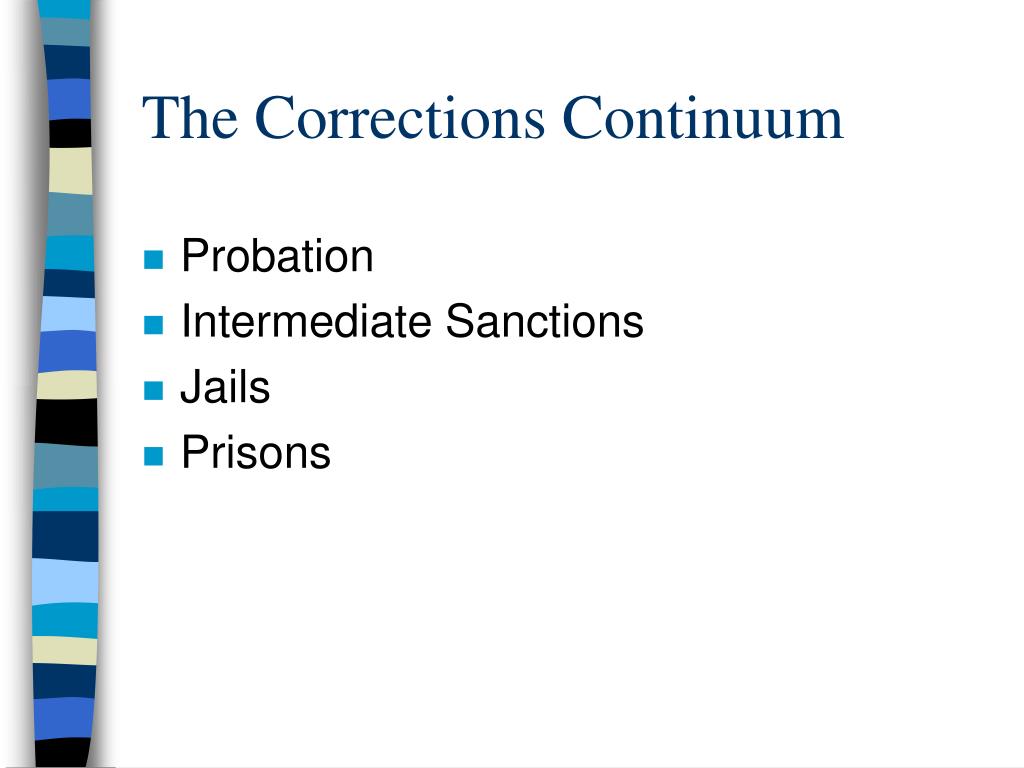 The Corrections Continuum

- Probation
- Intermediate Sanctions
- Jails
- Prisons